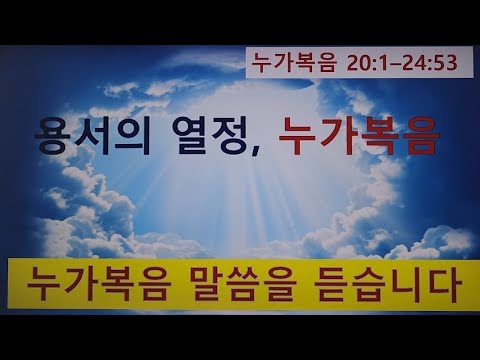 누가복음 20:1–24:53

용서의 열정, 누가복음

누가복음 말씀을 듣습니다